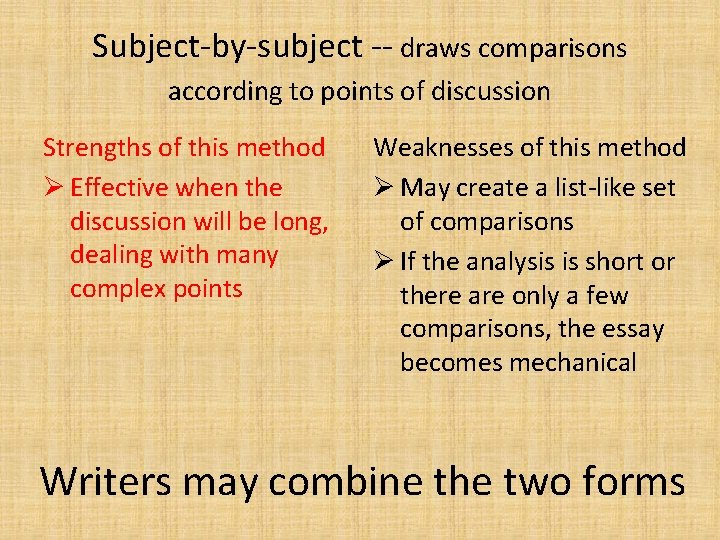 Subject-by-subject -- draws comparisons according to points of discussion

Strengths of this method

➢ Effective when the discussion will be long, dealing with many complex points

Weaknesses of this method

➢ May create a list-like set of comparisons

➢ If the analysis is short or there are only a few comparisons, the essay becomes mechanical

Writers may combine the two forms